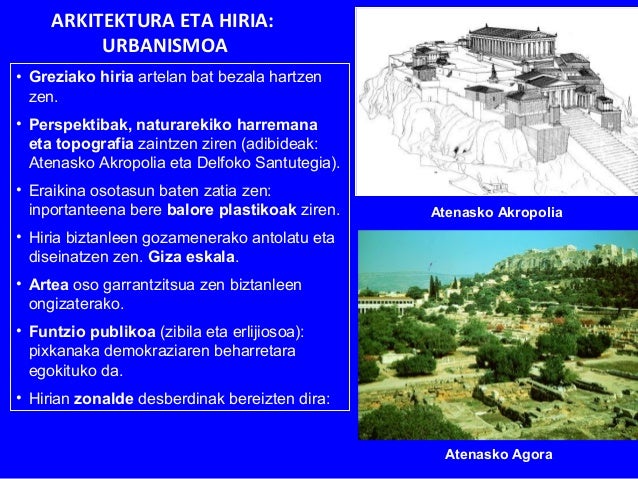 ARKITEKTURA ETA HIRIA: URBANISMOA

• Greziako hiria artelan bat bezala hartzen zen.

• Perspektibak, naturarekiko harremana eta topografia zaintzen ziren (adibideak: Atenasko Akropolia eta Delfoko Santutegia).

• Eraikina osotasun baten zatia zen: inportanteena bere balore plastikoak ziren.

• Hiria biztanleen gozamenerako antolatu eta diseinatzen zen. Giza eskala.

• Artea oso garrantzitsua zen biztanleen ongizaterako.

• Funtzio publikoa (zibila eta erlijiosoa): pixkanaka demokraziaren beharretara egokituko da.

• Hirian zonalde desberdinak bereizten dira:

Atenasko Akropolia

Atenasko Agora